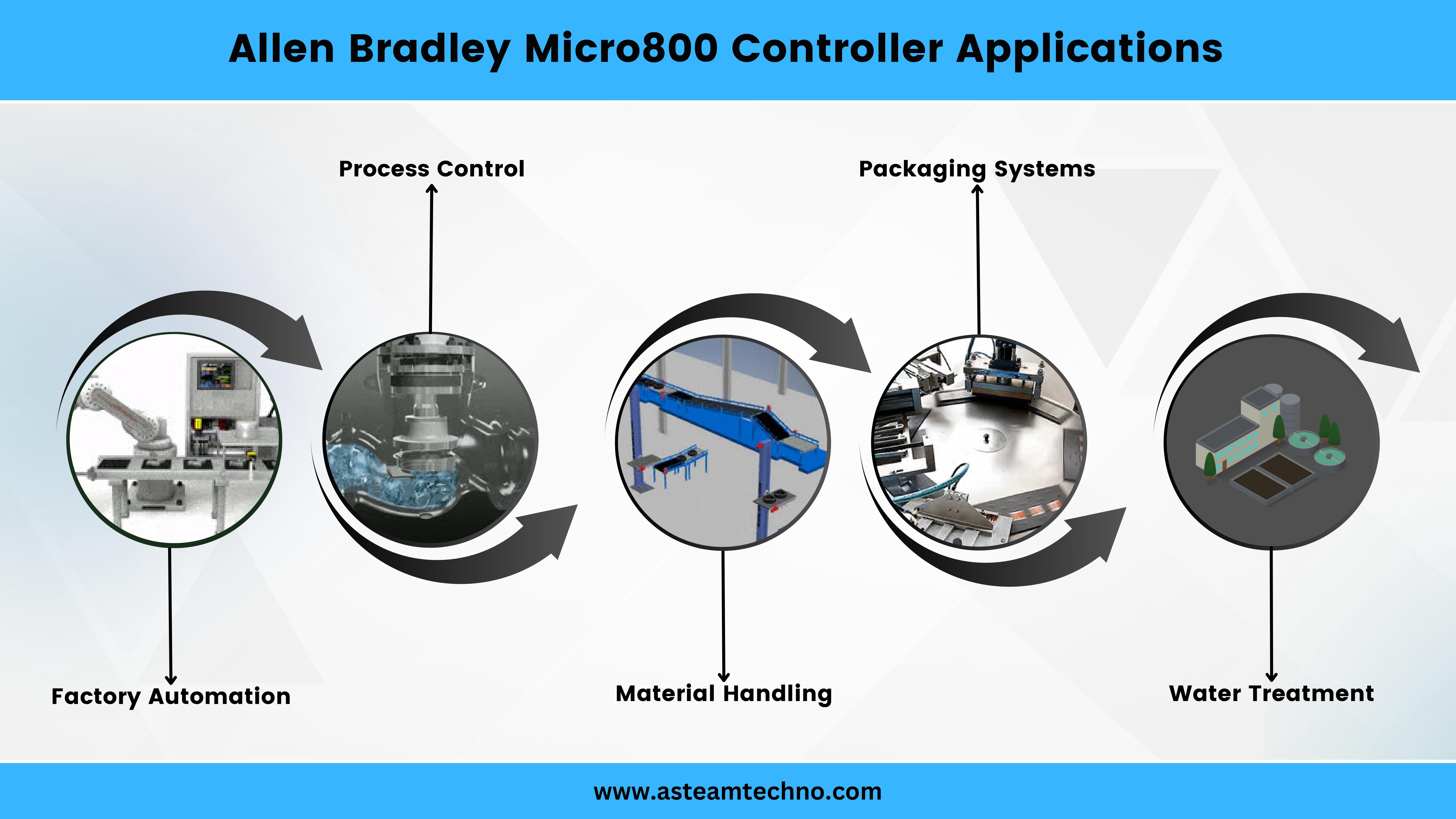 Allen Bradley Micro800 Controller Applications

Process Control

Packaging Systems

Factory Automation

Material Handling

Water Treatment

www.asteamtechno.com